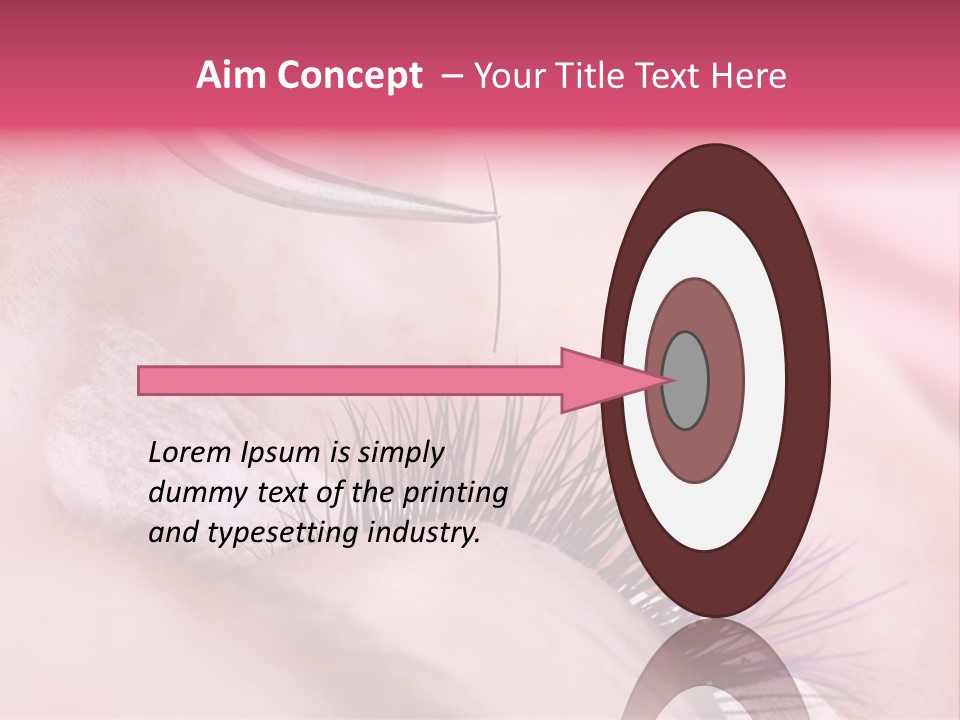 Aim Concept – Your Title Text Here

Lorem Ipsum is simply dummy text of the printing and typesetting industry.